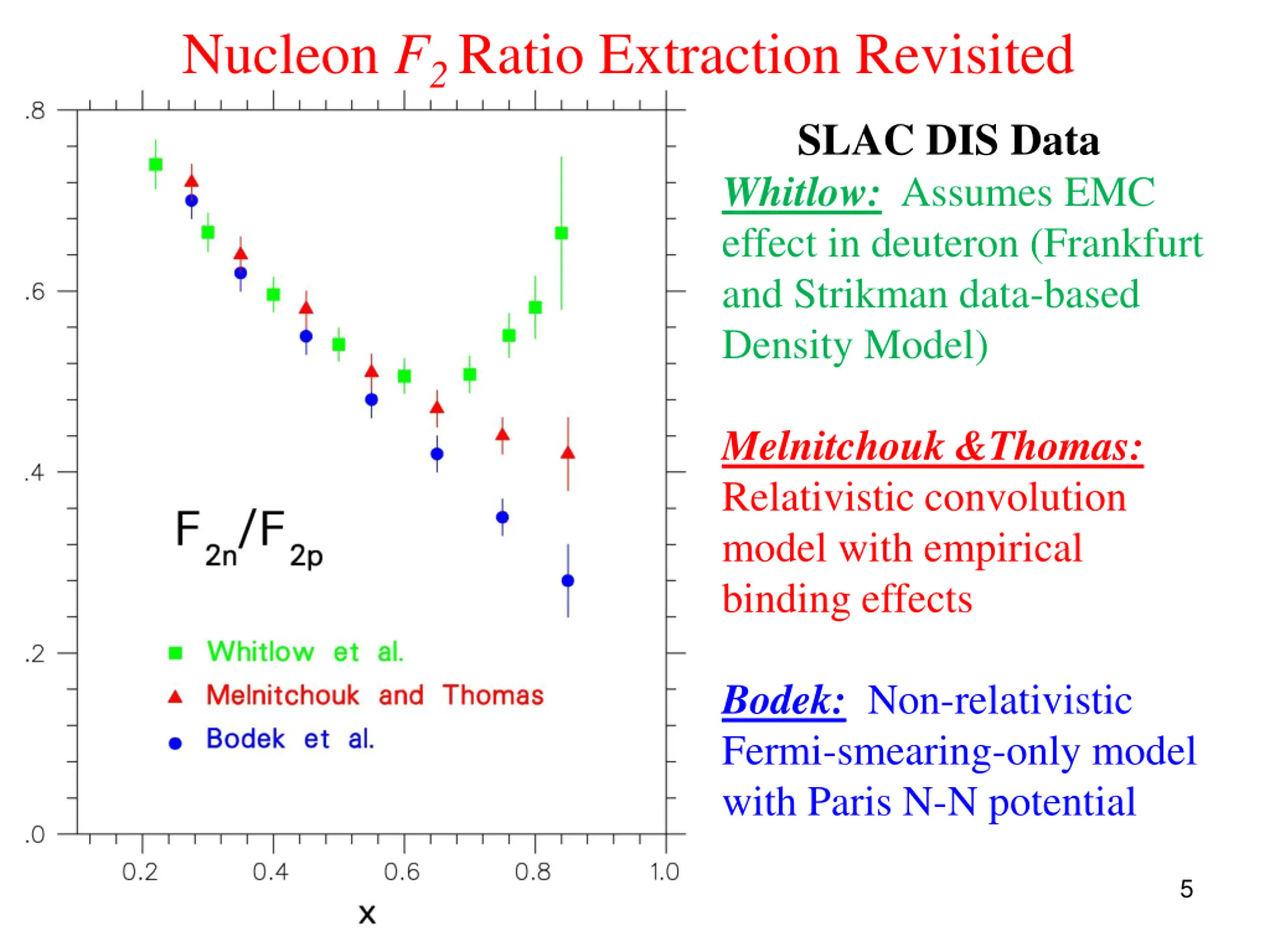 Nucleon $F_2$ Ratio Extraction Revisited

.8
.6
.4
.2
.0

$F_{2n}/F_{2p}$

Whitlow et al.
Melnitchouk and Thomas
Bodek et al.

0.2 0.4 0.6 0.8 1.0
x

SLAC DIS Data

Whitlow: Assumes EMC effect in deuteron (Frankfurt and Strikman data-based Density Model)

Melnitchouk &Thomas: Relativistic convolution model with empirical binding effects

Bodek: Non-relativistic Fermi-smearing-only model with Paris N-N potential

5